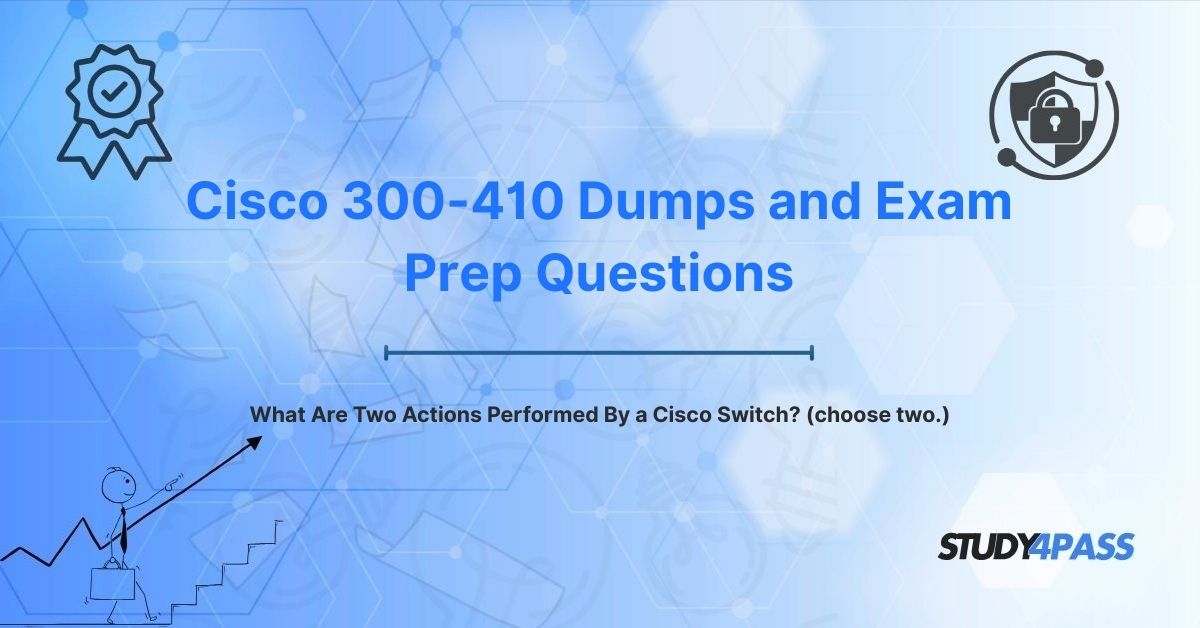 Cisco 300-410 Dumps and Exam Prep Questions

What Are Two Actions Performed By a Cisco Switch? (choose two.)

STUDY4PASS